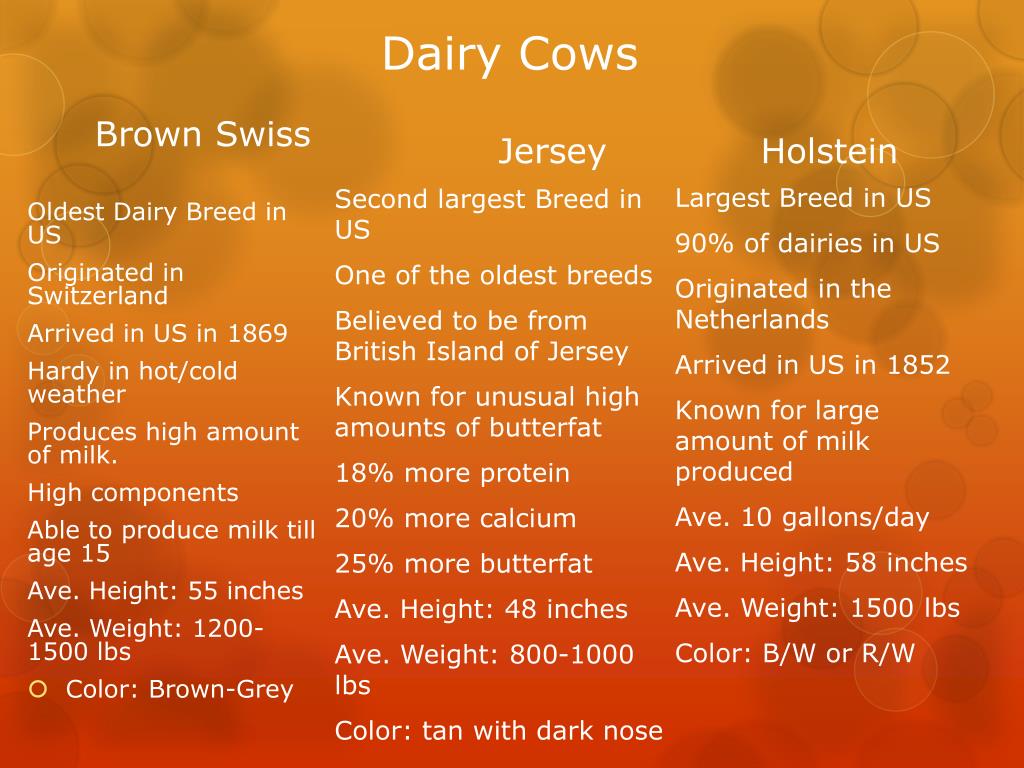 Dairy Cows

Brown Swiss

Oldest Dairy Breed in US

Originated in Switzerland

Arrived in US in 1869

Hardy in hot/cold weather

Produces high amount of milk.

High components

Able to produce milk till age 15

Ave. Height: 55 inches

Ave. Weight: 1200-1500 lbs

Color: Brown-Grey

Jersey

Second largest Breed in US

One of the oldest breeds

Believed to be from British Island of Jersey

Known for unusual high amounts of butterfat

18% more protein

20% more calcium

25% more butterfat

Ave. Height: 48 inches

Ave. Weight: 800-1000 lbs

Color: tan with dark nose

Holstein

Largest Breed in US

90% of dairies in US

Originated in the Netherlands

Arrived in US in 1852

Known for large amount of milk produced

Ave. 10 gallons/day

Ave. Height: 58 inches

Ave. Weight: 1500 lbs

Color: B/W or R/W